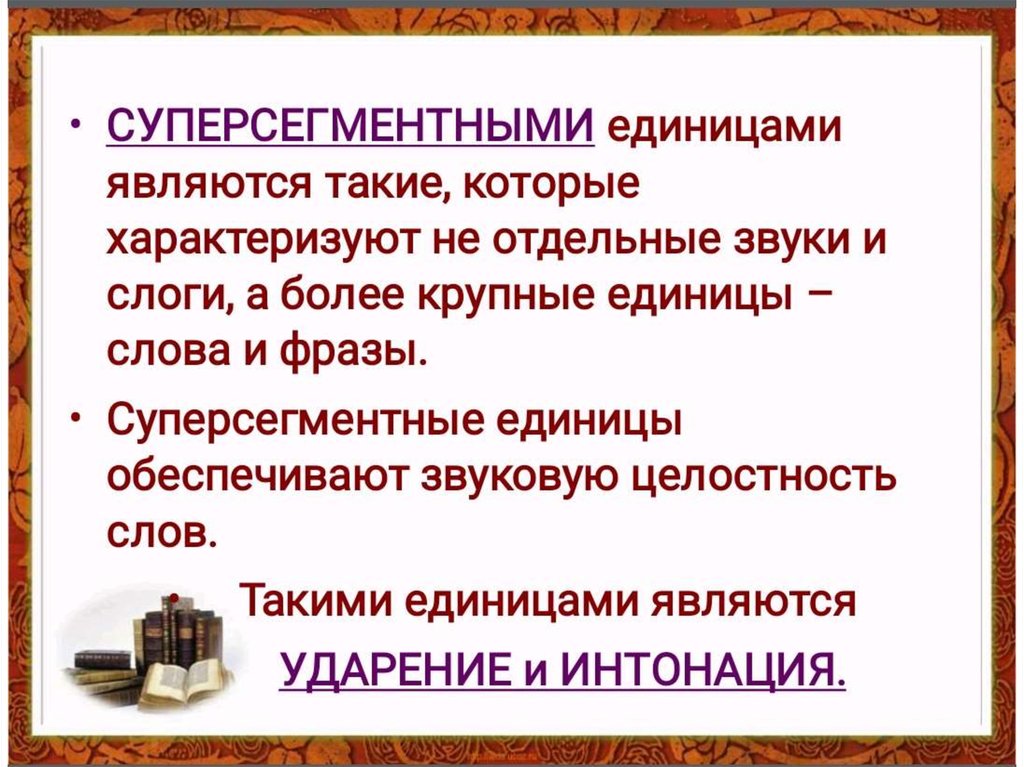 • СУПЕРСЕГМЕНТНЫМИ единицами являются такие, которые характеризуют не отдельные звуки и слоги, а более крупные единицы – слова и фразы.

• Суперсегментные единицы обеспечивают звуковую целостность слов.

• Такими единицами являются УДАРЕНИЕ и ИНТОНАЦИЯ.